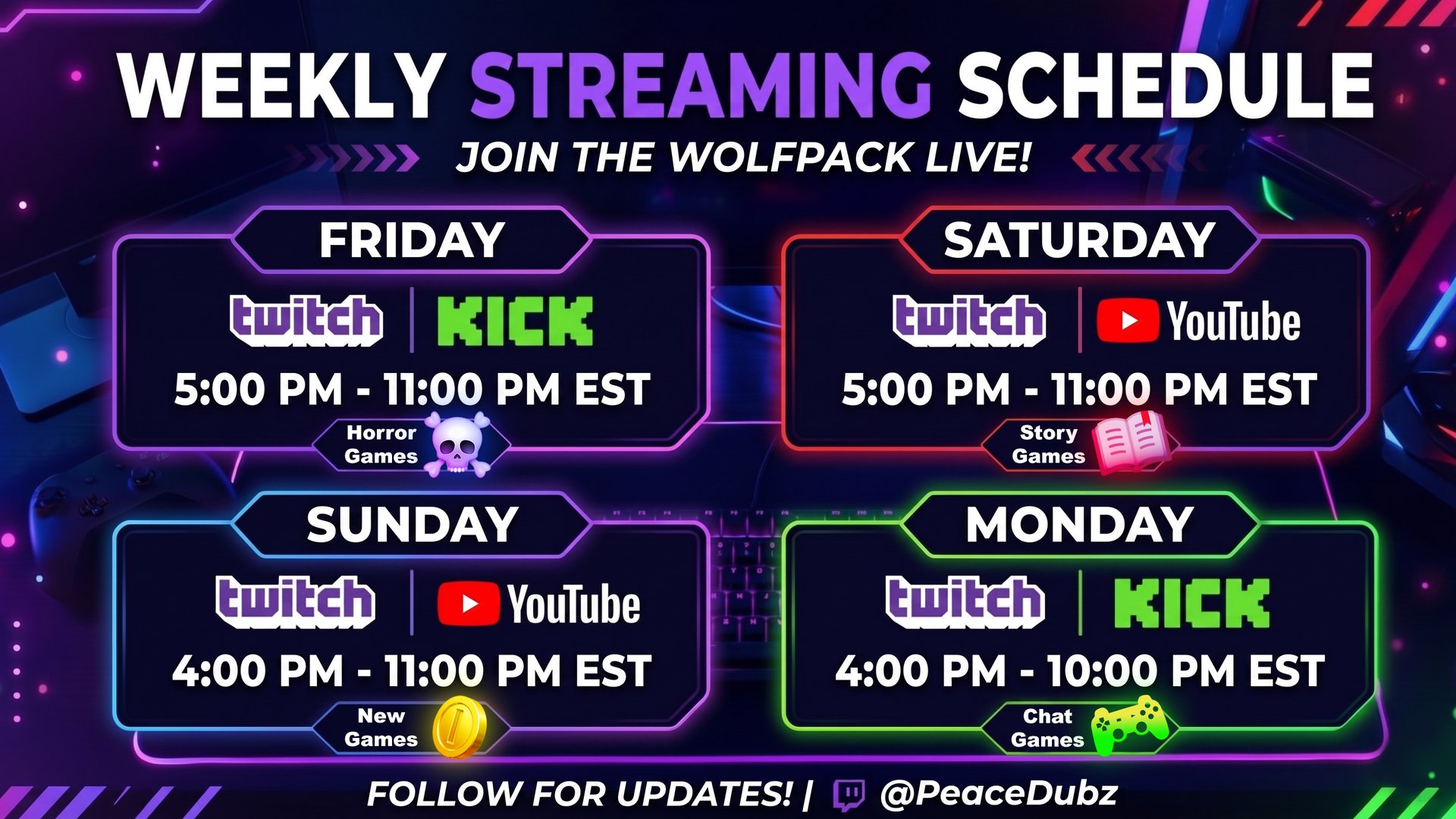 WEEKLY STREAMING SCHEDULE

JOIN THE WOLFPACK LIVE!

FRIDAY

twitch | KICK

5:00 PM - 11:00 PM EST

Horror Games

SATURDAY

twitch | YouTube

5:00 PM - 11:00 PM EST

Story Games

SUNDAY

twitch | YouTube

4:00 PM - 11:00 PM EST

New Games

MONDAY

twitch | KICK

4:00 PM - 10:00 PM EST

Chat Games

FOLLOW FOR UPDATES! | @PeaceDubz